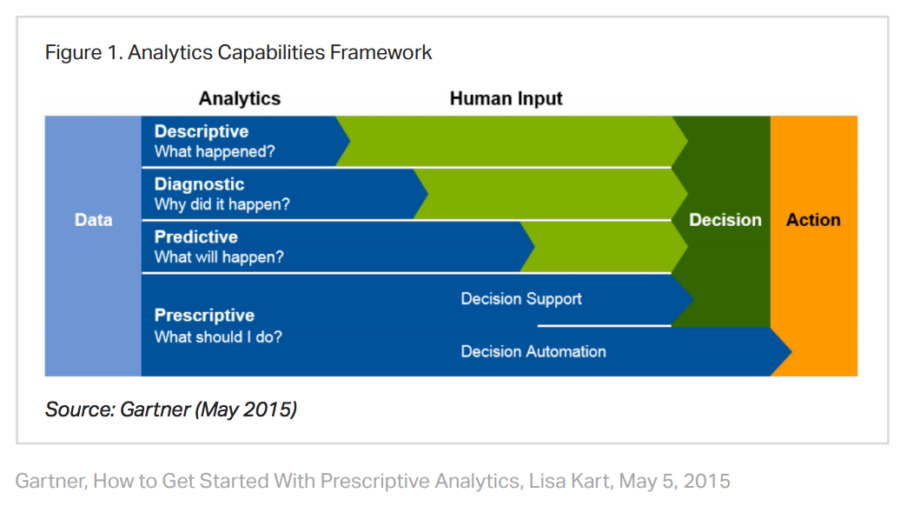 Figure 1. Analytics Capabilities Framework

Analytics

Human Input

Data

Descriptive
What happened?

Diagnostic
Why did it happen?

Predictive
What will happen?

Prescriptive
What should I do?

Decision Support

Decision Automation

Decision

Action

Source: Gartner (May 2015)

Gartner, How to Get Started With Prescriptive Analytics, Lisa Kart, May 5, 2015